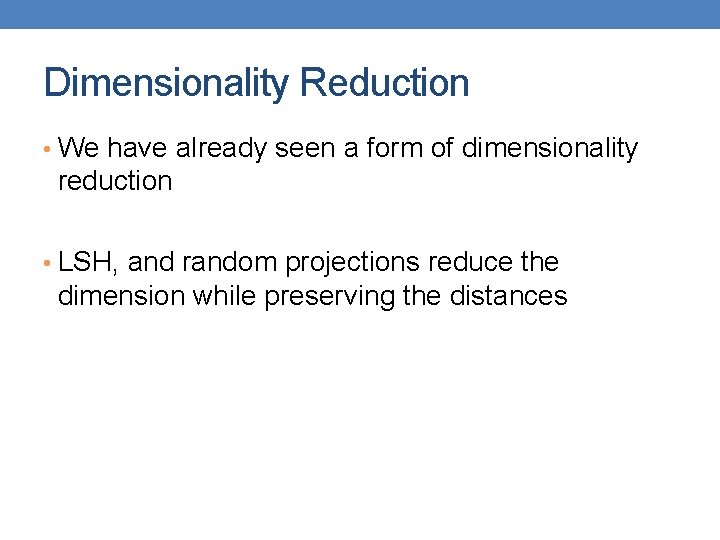 Dimensionality Reduction

• We have already seen a form of dimensionality reduction

• LSH, and random projections reduce the dimension while preserving the distances